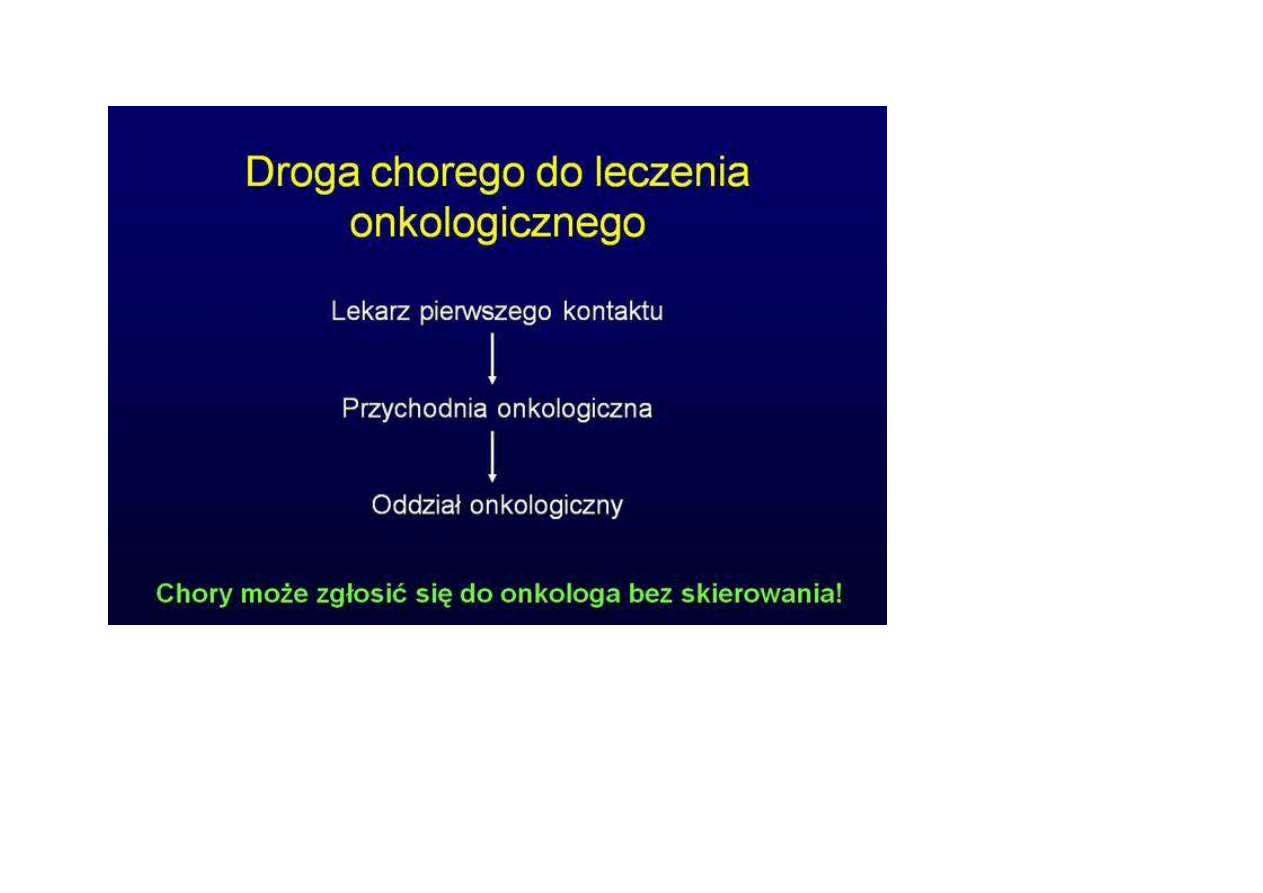 Droga chorego do leczenia onkologicznego

Lekarz pierwszego kontaktu

Przychodnia onkologiczna

Oddział onkologiczny

Chory może zgłosić się do onkologa bez skierowania!